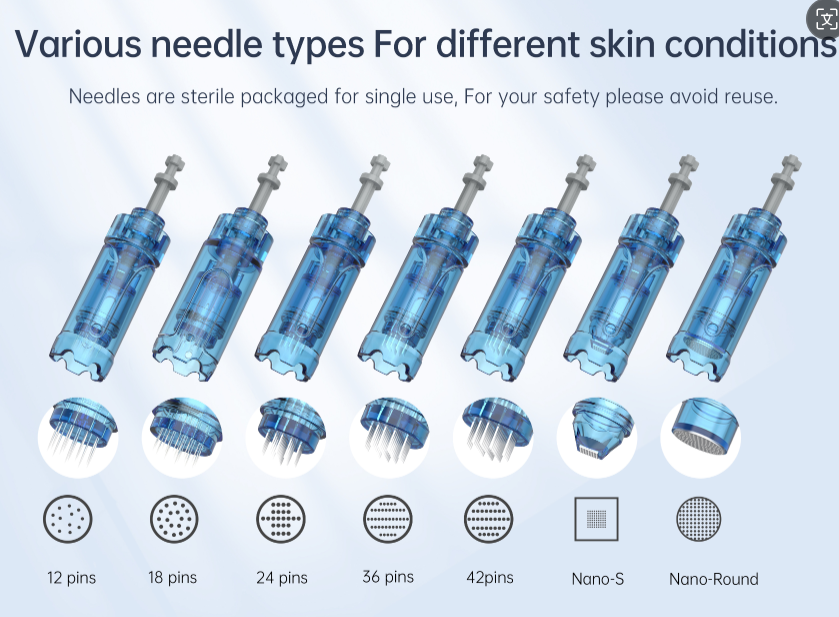 Various needle types For different skin conditions

Needles are sterile packaged for single use, For your safety please avoid reuse.

12 pins

18 pins

24 pins

36 pins

42pins

Nano-S

Nano-Round